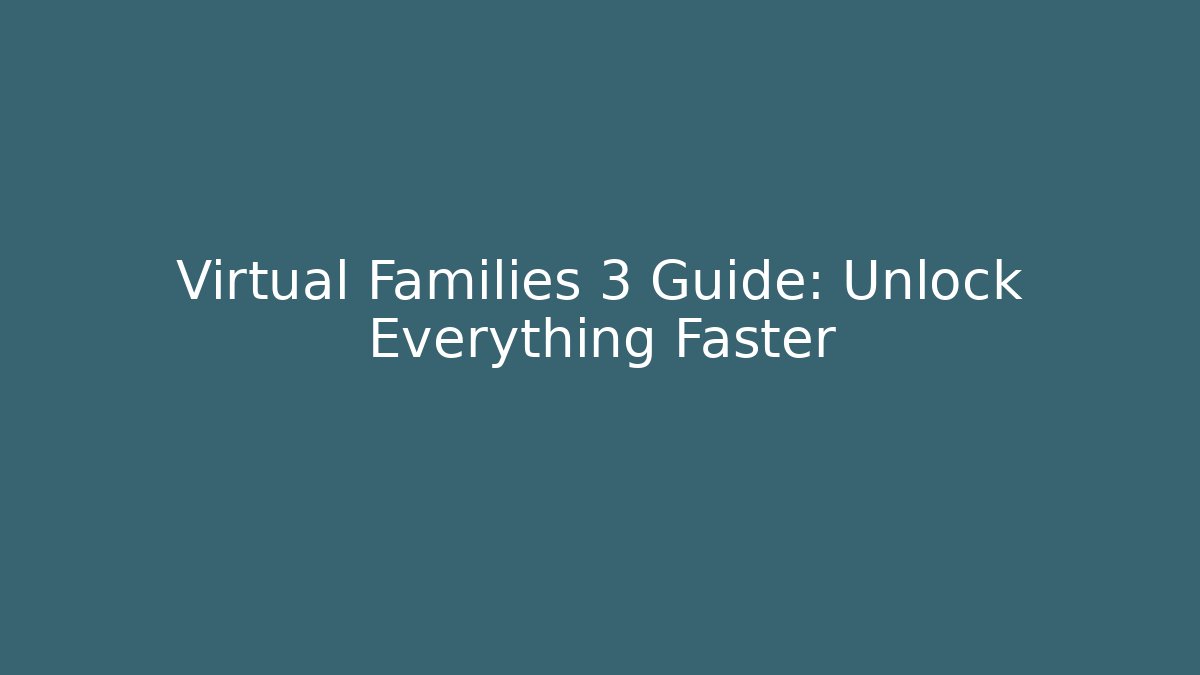 Virtual Families 3 Guide: Unlock Everything Faster